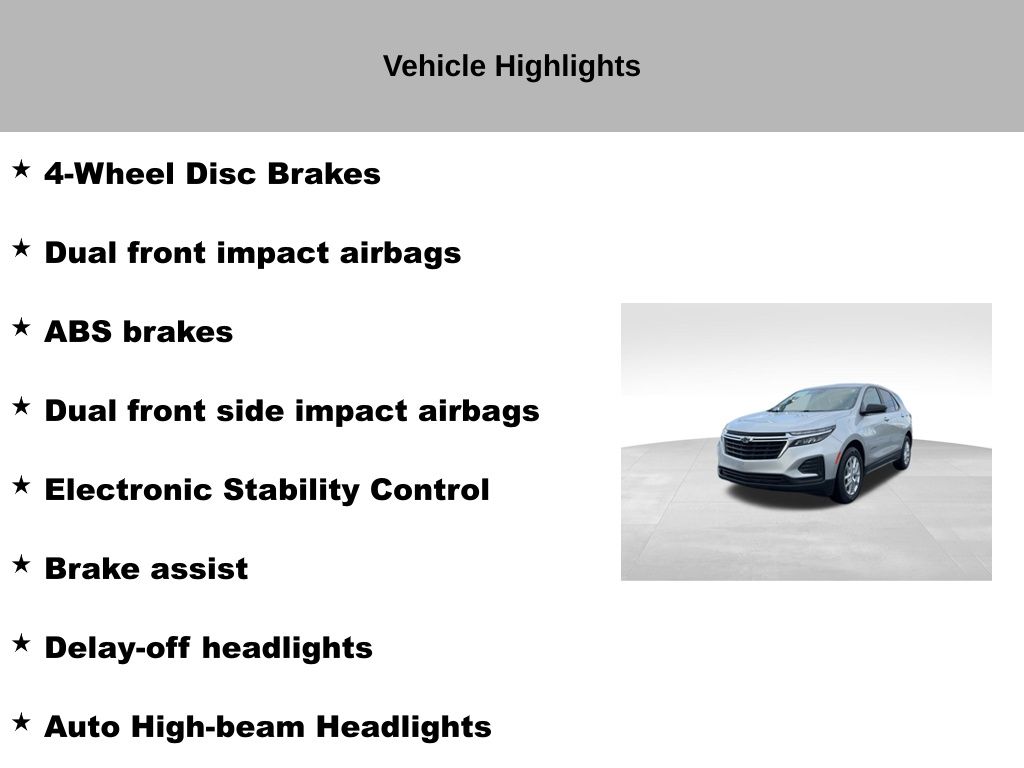 Vehicle Highlights

★ 4-Wheel Disc Brakes

★ Dual front impact airbags

★ ABS brakes

★ Dual front side impact airbags

★ Electronic Stability Control

★ Brake assist

★ Delay-off headlights

★ Auto High-beam Headlights